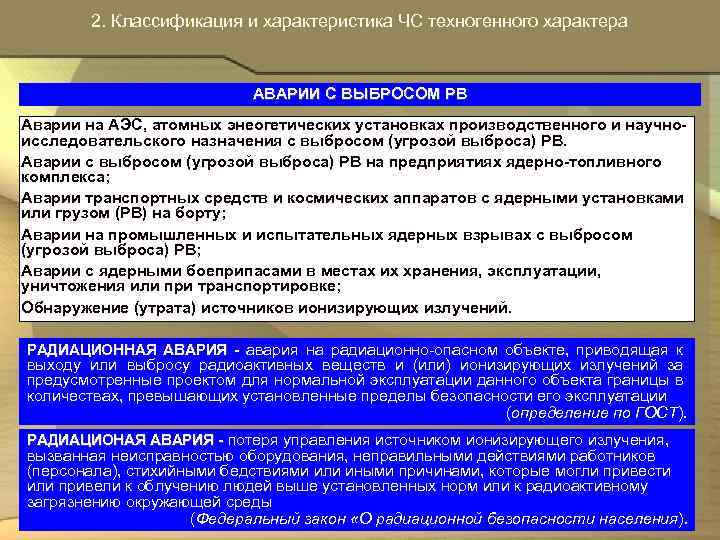 2. Классификация и характеристика ЧС техногенного характера

АВАРИИ С ВЫБРОСОМ РВ

Аварии на АЭС, атомных энеогетических установках производственного и научно-исследовательского назначения с выбросом (угрозой выброса) РВ.

Аварии с выбросом (угрозой выброса) РВ на предприятиях ядерно-топливного комплекса;

Аварии транспортных средств и космических аппаратов с ядерными установками или грузом (РВ) на борту;

Аварии на промышленных и испытательных ядерных взрывах с выбросом (угрозой выброса) РВ;

Аварии с ядерными боеприпасами в местах их хранения, эксплуатации, уничтожения или при транспортировке;

Обнаружение (утрата) источников ионизирующих излучений.

РАДИАЦИОННАЯ АВАРИЯ - авария на радиационно-опасном объекте, приводящая к выходу или выбросу радиоактивных веществ и (или) ионизирующих излучений за предусмотренные проектом для нормальной эксплуатации данного объекта границы в количествах, превышающих установленные пределы безопасности его эксплуатации (определение по ГОСТ).

РАДИАЦИОНАЯ АВАРИЯ - потеря управления источником ионизирующего излучения, вызванная неисправностью оборудования, неправильными действиями работников (персонала), стихийными бедствиями или иными причинами, которые могли привести или привели к облучению людей выше установленных норм или к радиоактивному загрязнению окружающей среды (Федеральный закон «О радиационной безопасности населения).